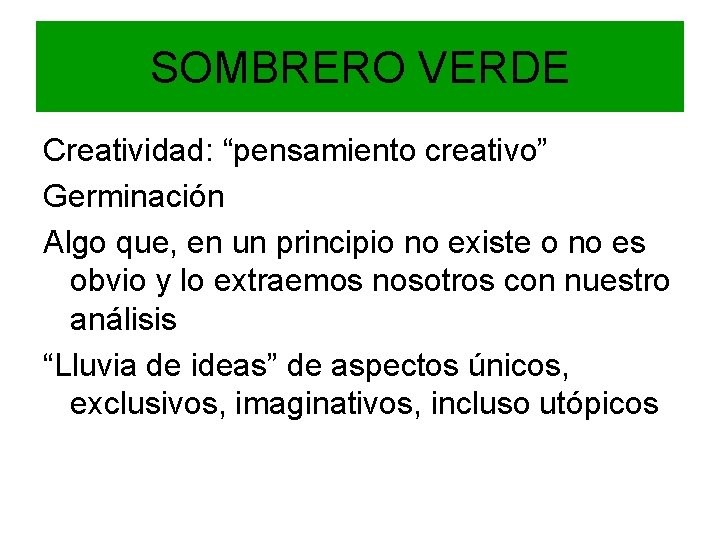 SOMBRERO VERDE

Creatividad: “pensamiento creativo”

Germinación

Algo que, en un principio no existe o no es obvio y lo extraemos nosotros con nuestro análisis

“Lluvia de ideas” de aspectos únicos, exclusivos, imaginativos, incluso utópicos